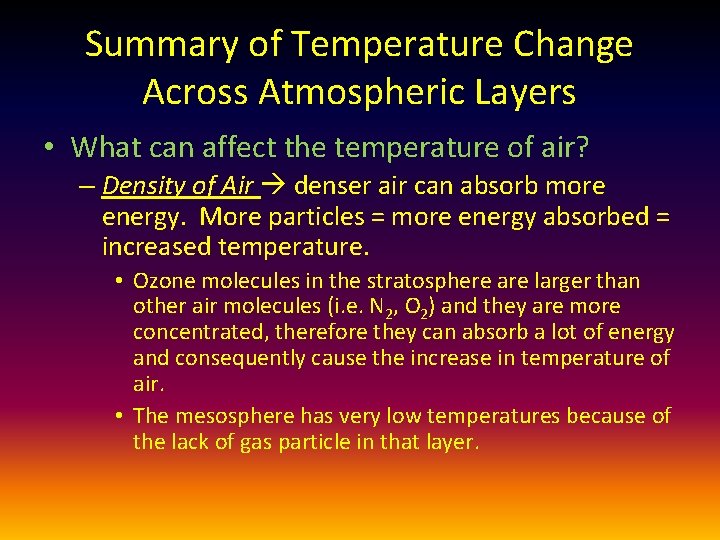 Summary of Temperature Change Across Atmospheric Layers

• What can affect the temperature of air?

– Density of Air → denser air can absorb more energy. More particles = more energy absorbed = increased temperature.

• Ozone molecules in the stratosphere are larger than other air molecules (i.e. $N_2$, $O_2$) and they are more concentrated, therefore they can absorb a lot of energy and consequently cause the increase in temperature of air.

• The mesosphere has very low temperatures because of the lack of gas particle in that layer.